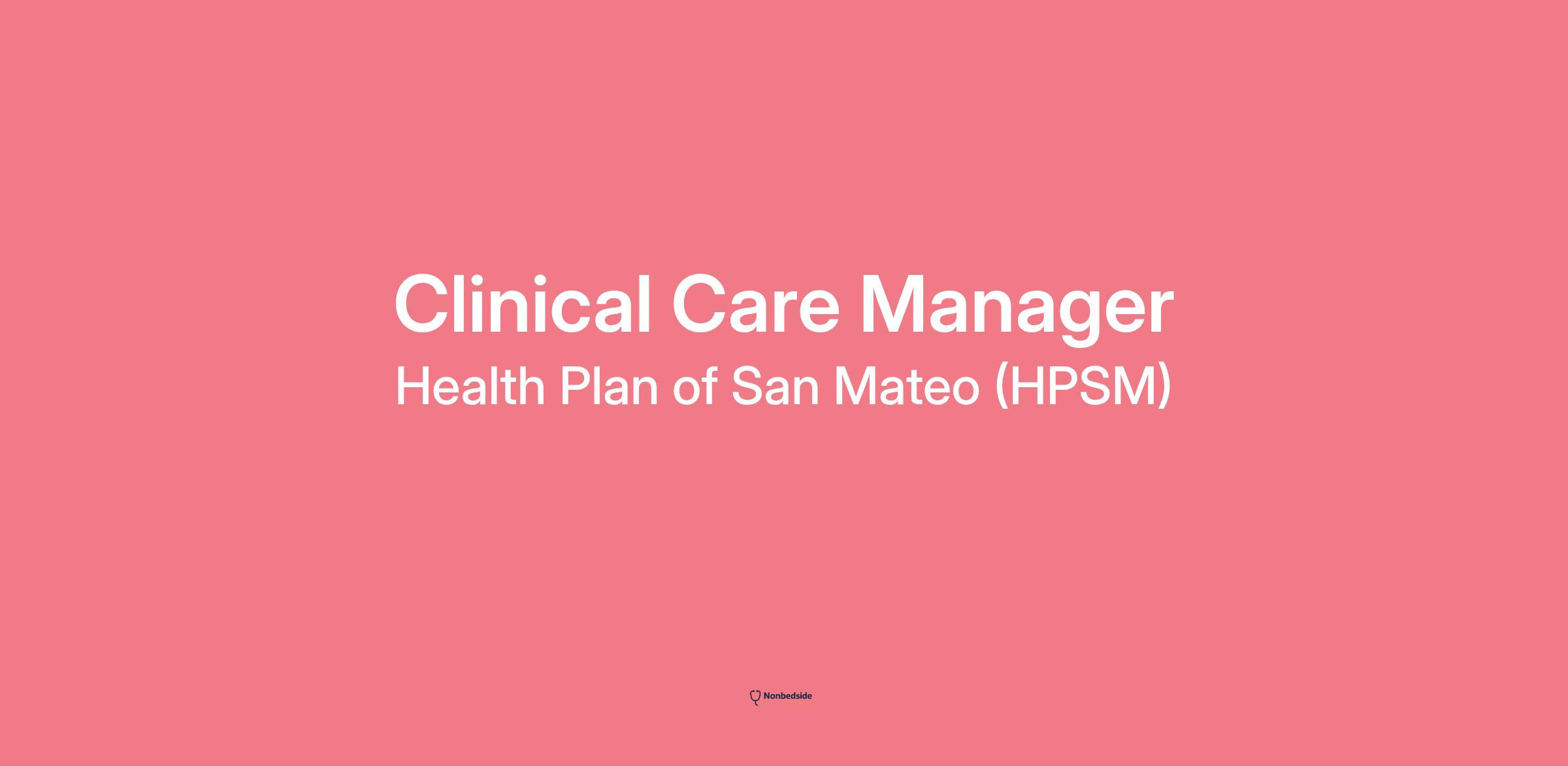 Clinical Care Manager
Health Plan of San Mateo (HPSM)

Nonbedside